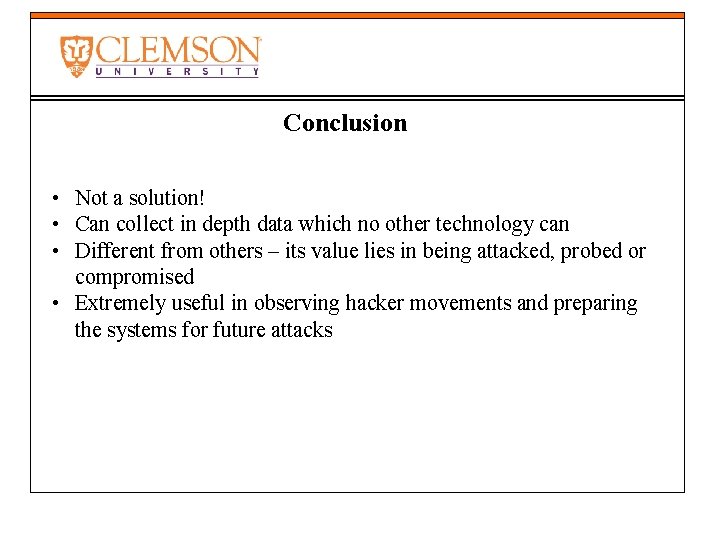 CLEMSON
UNIVERSITY

Conclusion

• Not a solution!
• Can collect in depth data which no other technology can
• Different from others – its value lies in being attacked, probed or compromised
• Extremely useful in observing hacker movements and preparing the systems for future attacks